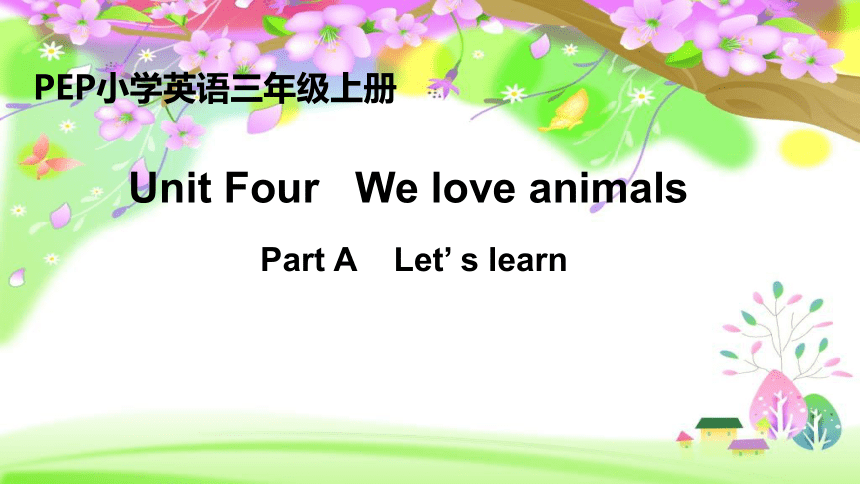 PEP小学英语三年级上册

Unit Four We love animals

Part A Let’ s learn